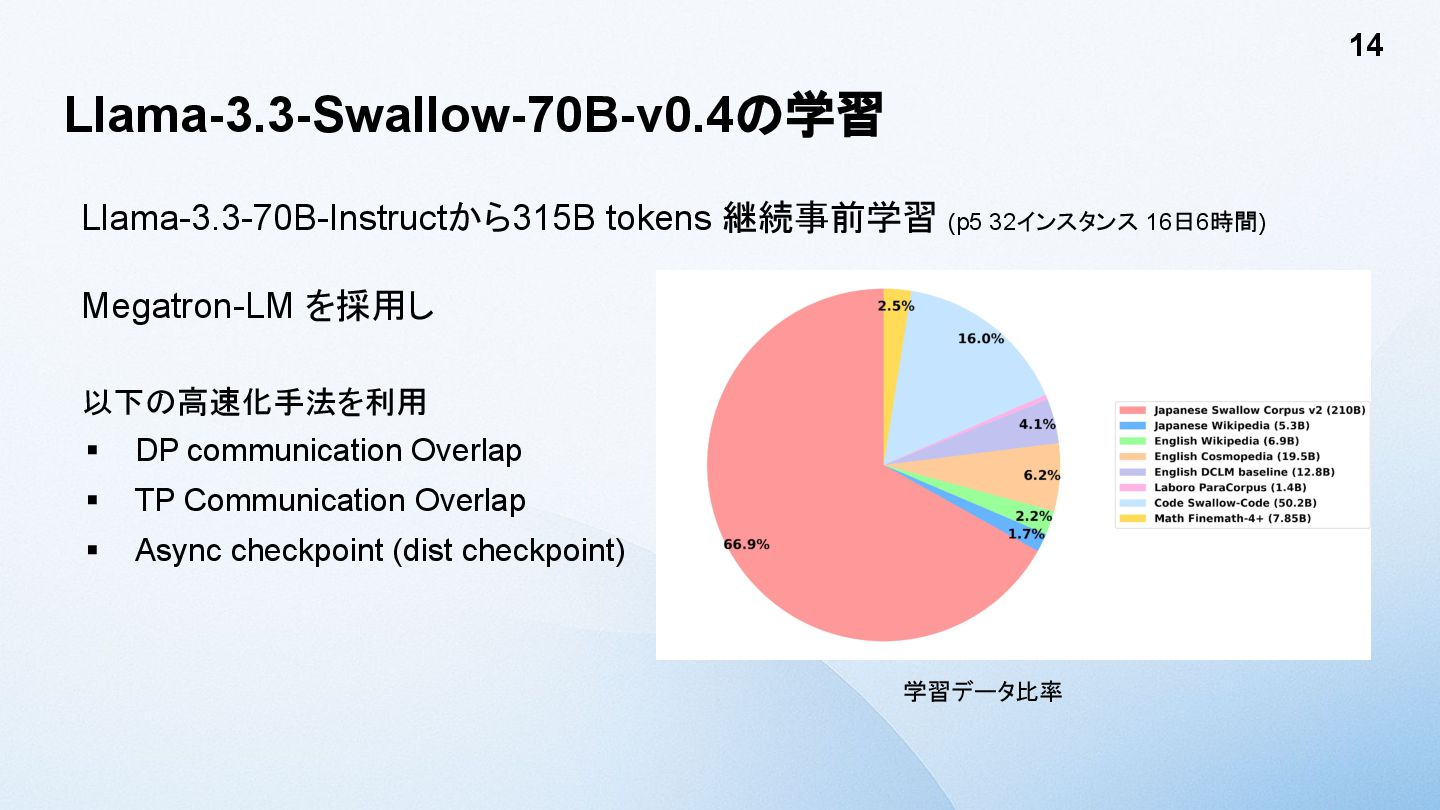 14

Llama-3.3-Swallow-70B-v0.4の学習

Llama-3.3-70B-Instructから315B tokens 継続事前学習 (p5 32インスタンス 16日6時間)

Megatron-LM を採用し

以下の高速化手法を利用
▪ DP communication Overlap
▪ TP Communication Overlap
▪ Async checkpoint (dist checkpoint)

2.5%
16.0%
4.1%
6.2%
2.2%
1.7%
66.9%

Japanese Swallow Corpus v2 (210B)
Japanese Wikipedia (5.3B)
English Wikipedia (6.9B)
English Cosmopedia (19.5B)
English DCLM baseline (12.8B)
Laboro ParaCorpus (1.4B)
Code Swallow-Code (50.2B)
Math Finemath-4+ (7.85B)

学習データ比率